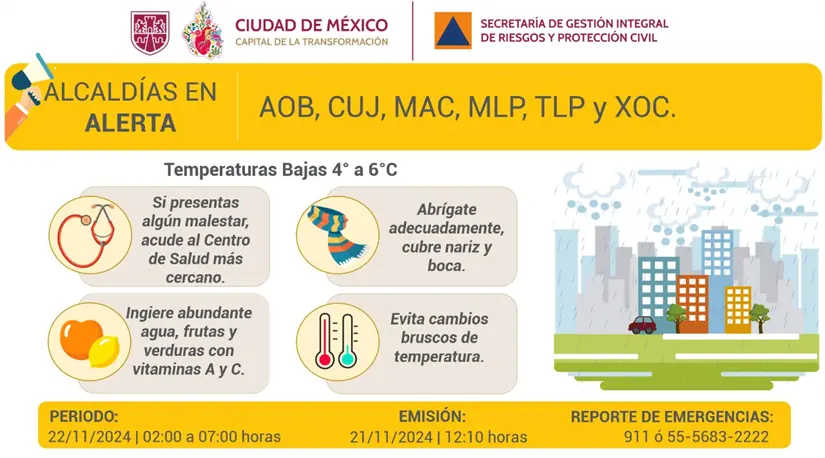 CIUDAD DE MÉXICO
CAPITAL DE LA TRANSFORMACIÓN

SECRETARÍA DE GESTIÓN INTEGRAL DE RIESGOS Y PROTECCIÓN CIVIL

ALCALDÍAS EN ALERTA

AOB, CUJ, MAC, MLP, TLP y XOC.

Temperaturas Bajas 4° a 6°C

Si presentas algún malestar, acude al Centro de Salud más cercano.

Abrígate adecuadamente, cubre nariz y boca.

Ingiere abundante agua, frutas y verduras con vitaminas A y C.

Evita cambios bruscos de temperatura.

PERIODO:
22/11/2024 | 02:00 a 07:00 horas

EMISIÓN:
21/11/2024 | 12:10 horas

REPORTE DE EMERGENCIAS:
911 ó 55-5683-2222